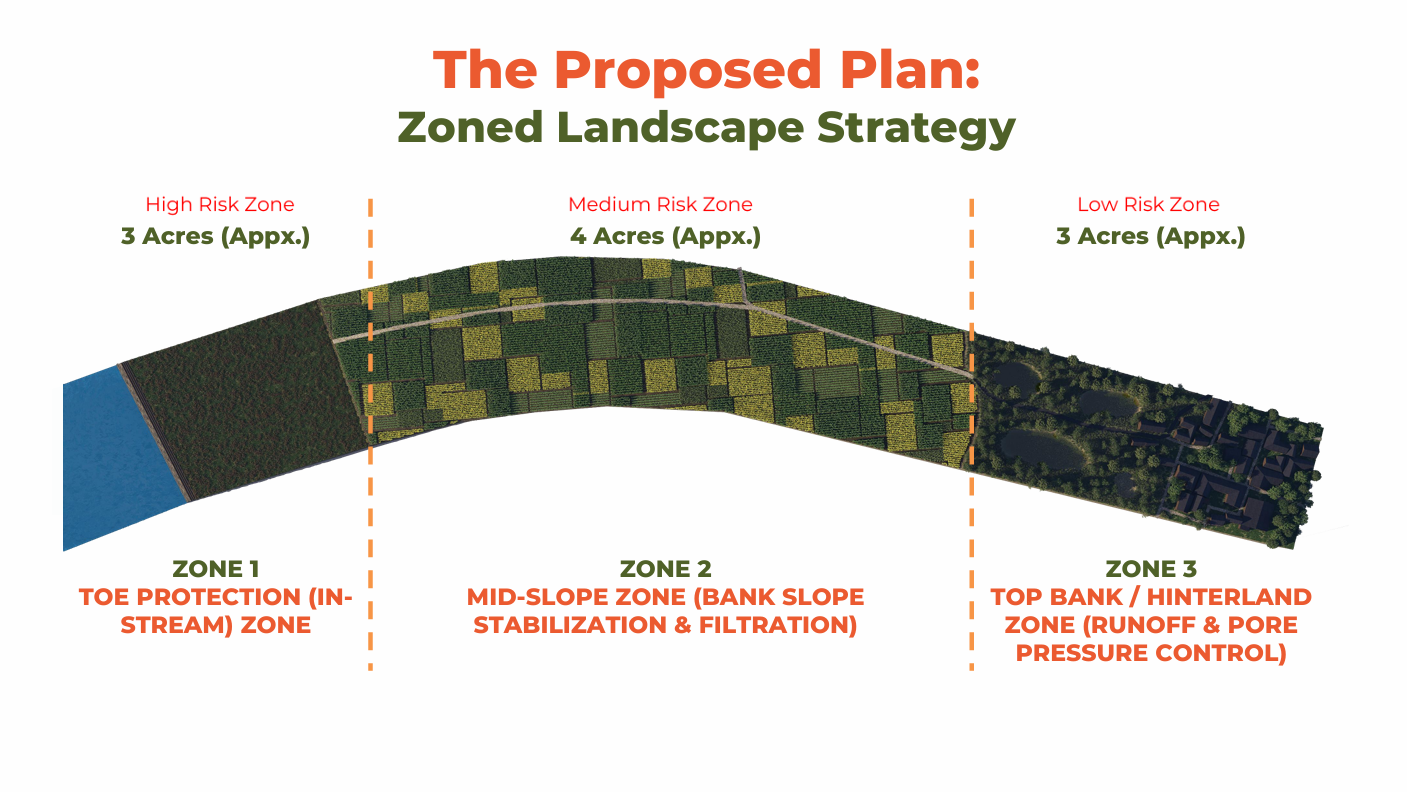 The Proposed Plan:
Zoned Landscape Strategy

High Risk Zone
3 Acres (Appx.)

Medium Risk Zone
4 Acres (Appx.)

Low Risk Zone
3 Acres (Appx.)

ZONE 1
TOE PROTECTION (IN-STREAM) ZONE

ZONE 2
MID-SLOPE ZONE (BANK SLOPE STABILIZATION & FILTRATION)

ZONE 3
TOP BANK / HINTERLAND ZONE (RUNOFF & PORE PRESSURE CONTROL)